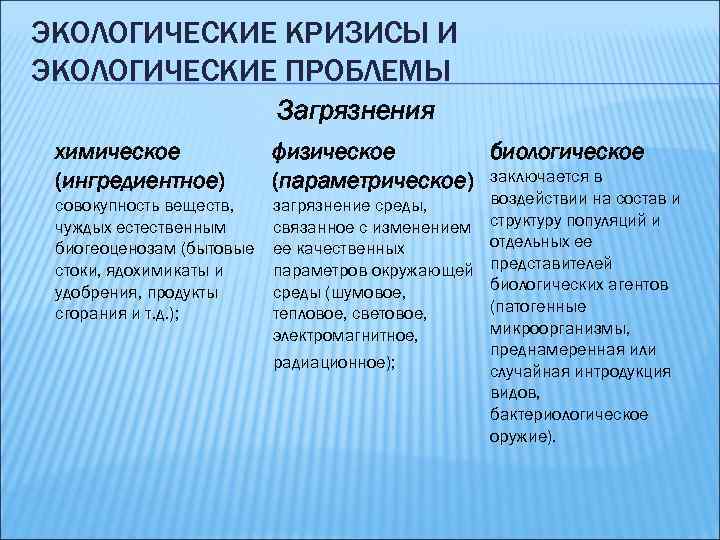 ЭКОЛОГИЧЕСКИЕ КРИЗИСЫ И ЭКОЛОГИЧЕСКИЕ ПРОБЛЕМЫ

Загрязнения

химическое (ингредиентное)
совокупность веществ, чуждых естественным биогеоценозам (бытовые стоки, ядохимикаты и удобрения, продукты сгорания и т.д.);

физическое (параметрическое)
загрязнение среды, связанное с изменением ее качественных параметров окружающей среды (шумовое, тепловое, световое, электромагнитное, радиационное);

биологическое
заключается в воздействии на состав и структуру популяций и отдельных ее представителей биологических агентов (патогенные микроорганизмы, преднамеренная или случайная интродукция видов, бактериологическое оружие).